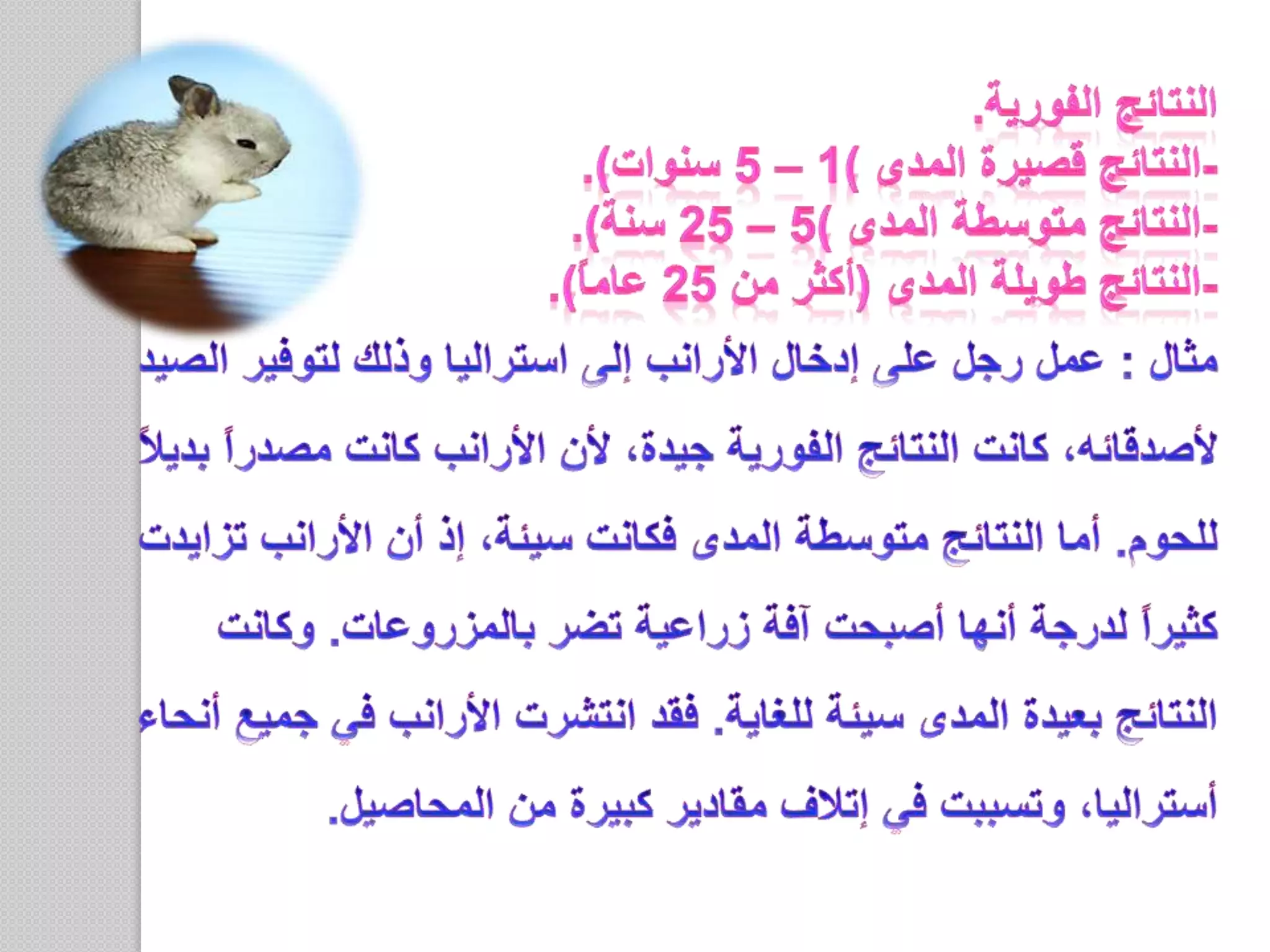 النتائج الفورية.
-النتائج قصيرة المدى )1 – 5 سنوات).
-النتائج متوسطة المدى )5 – 25 سنة).
-النتائج طويلة المدى (أكثر من 25 عاماً).

مثال : عمل رجل على إدخال الأرانب إلى استراليا وذلك لتوفير الصيد لأصدقائه، كانت النتائج الفورية جيدة، لأن الأرانب كانت مصدراً بديلاً للحوم. أما النتائج متوسطة المدى فكانت سيئة، إذ أن الأرانب تزايدت كثيراً لدرجة أنها أصبحت آفة زراعية تضر بالمزروعات. وكانت النتائج بعيدة المدى سيئة للغاية. فقد انتشرت الأرانب في جميع أنحاء أستراليا، وتسببت في إتلاف مقادير كبيرة من المحاصيل.